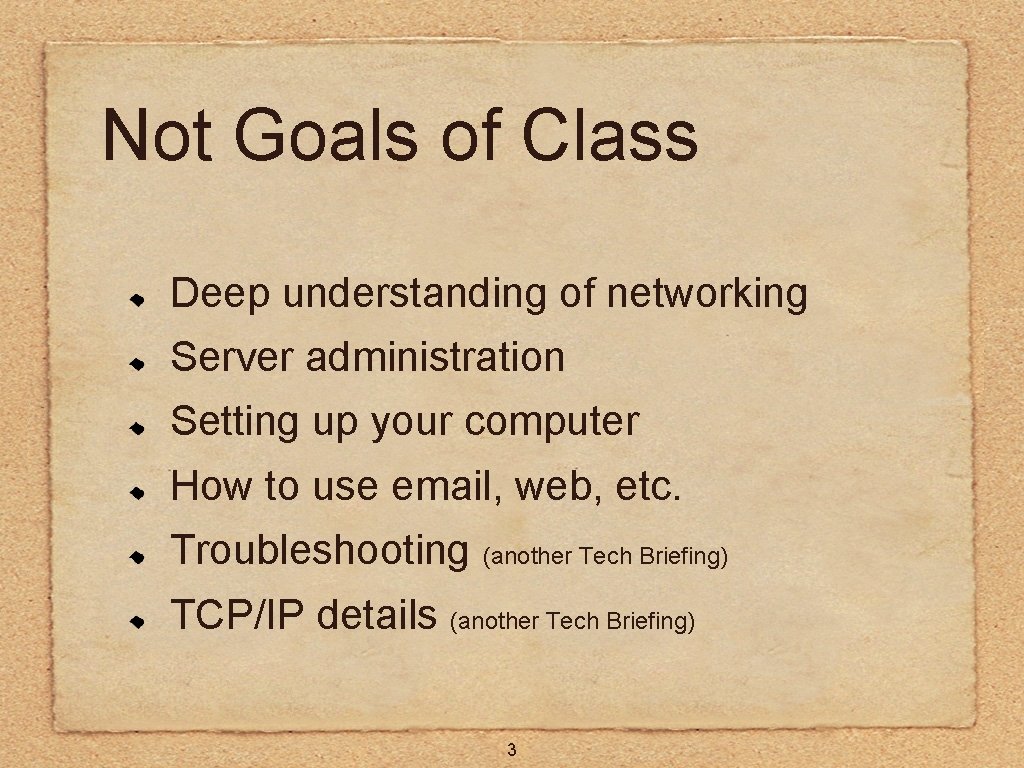 Not Goals of Class

Deep understanding of networking

Server administration

Setting up your computer

How to use email, web, etc.

Troubleshooting (another Tech Briefing)

TCP/IP details (another Tech Briefing)

3